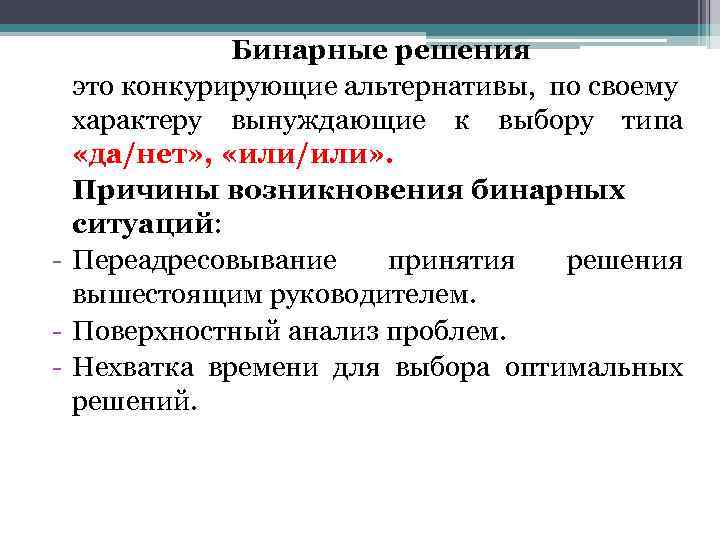 Бинарные решения
это конкурирующие альтернативы, по своему характеру вынуждающие к выбору типа «да/нет», «или/или».

Причины возникновения бинарных ситуаций:
- Переадресовывание принятия решения вышестоящим руководителем.
- Поверхностный анализ проблем.
- Нехватка времени для выбора оптимальных решений.